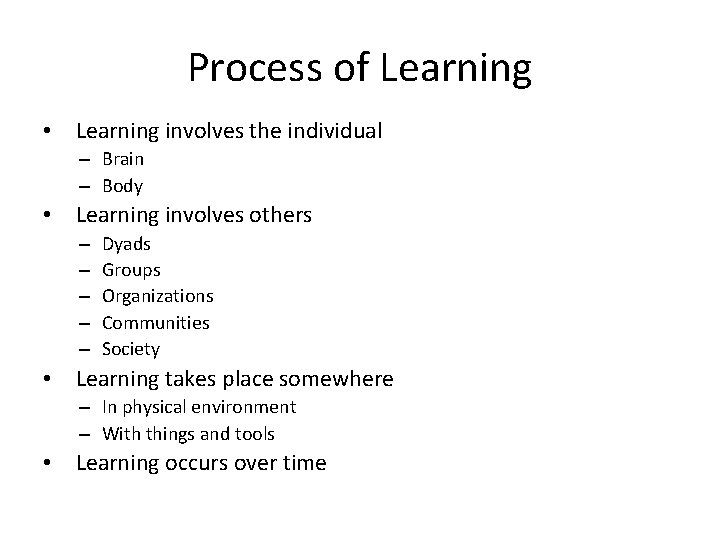 Process of Learning

• Learning involves the individual
  – Brain
  – Body
• Learning involves others
  – Dyads
  – Groups
  – Organizations
  – Communities
  – Society
• Learning takes place somewhere
  – In physical environment
  – With things and tools
• Learning occurs over time